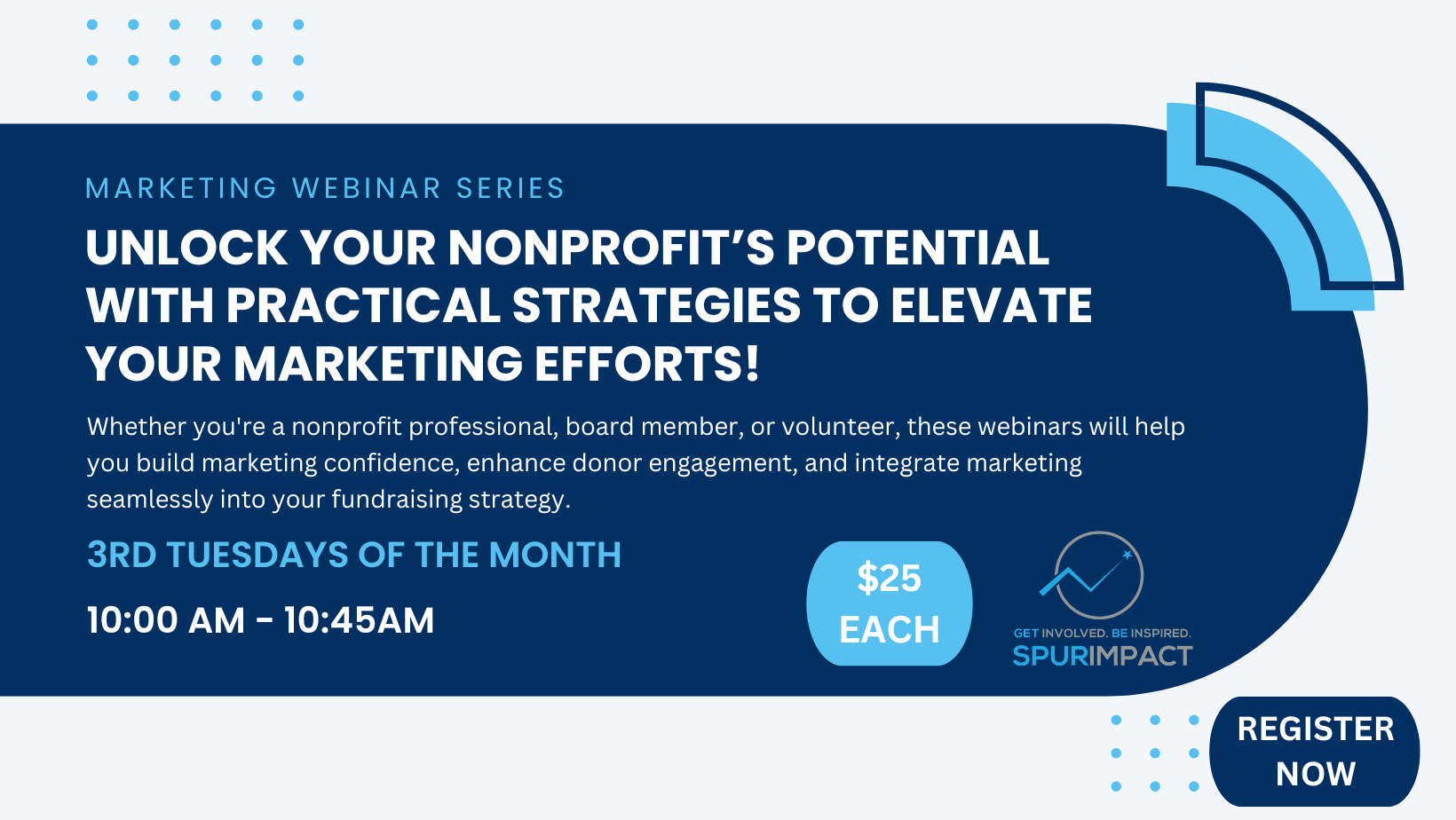 MARKETING WEBINAR SERIES

UNLOCK YOUR NONPROFIT'S POTENTIAL WITH PRACTICAL STRATEGIES TO ELEVATE YOUR MARKETING EFFORTS!

Whether you're a nonprofit professional, board member, or volunteer, these webinars will help you build marketing confidence, enhance donor engagement, and integrate marketing seamlessly into your fundraising strategy.

3RD TUESDAYS OF THE MONTH

10:00 AM - 10:45AM

$25 EACH

GET INVOLVED. BE INSPIRED.
SPURIMPACT

REGISTER NOW